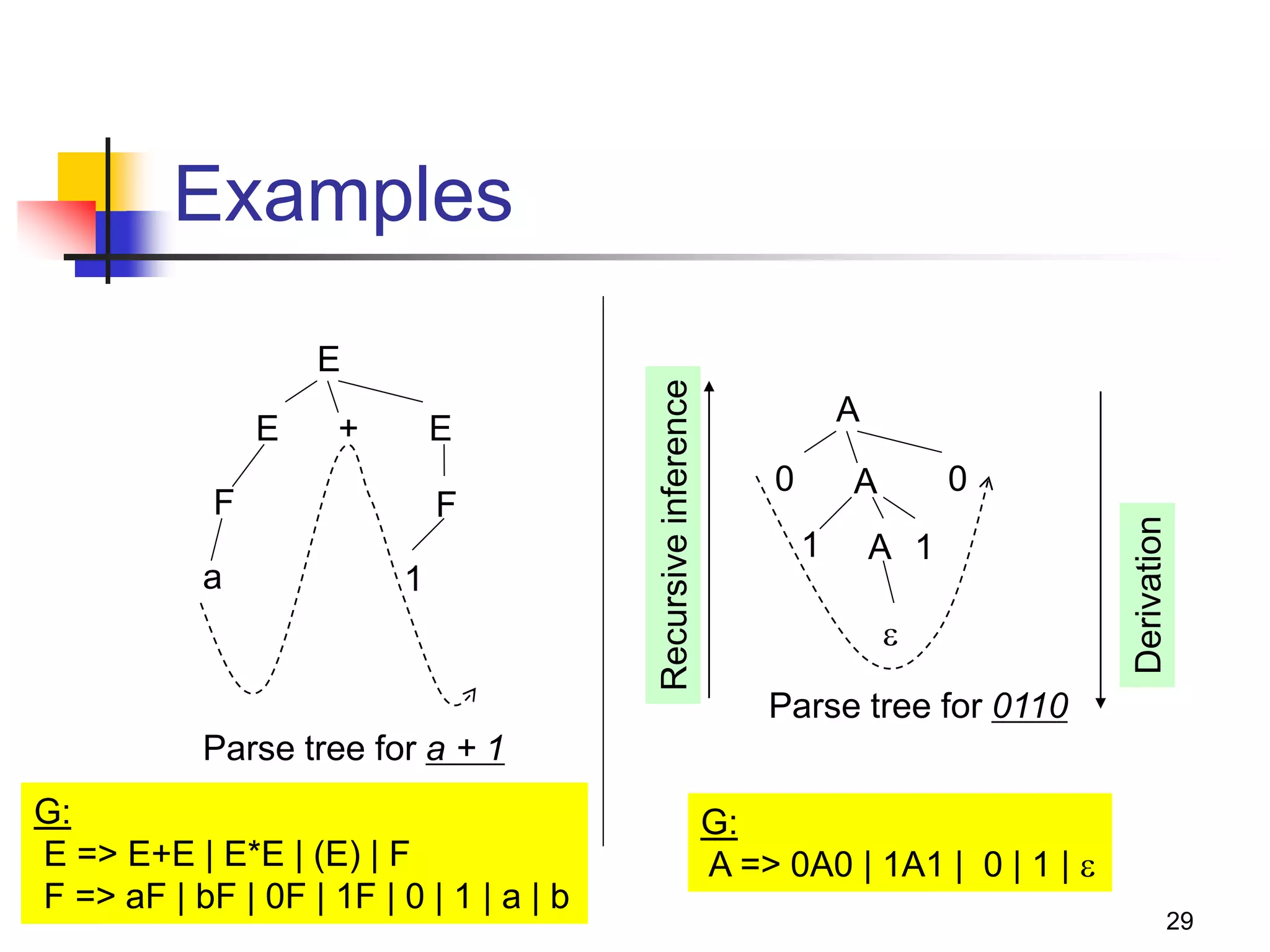 Examples

E
E + E
F F
a 1

Parse tree for a + 1

G:
E => E+E | E*E | (E) | F
F => aF | bF | 0F | 1F | 0 | 1 | a | b

Recursive inference

A
0 A 0
1 A 1
ε

Parse tree for 0110

Derivation

G:
A => 0A0 | 1A1 | 0 | 1 | ε

29